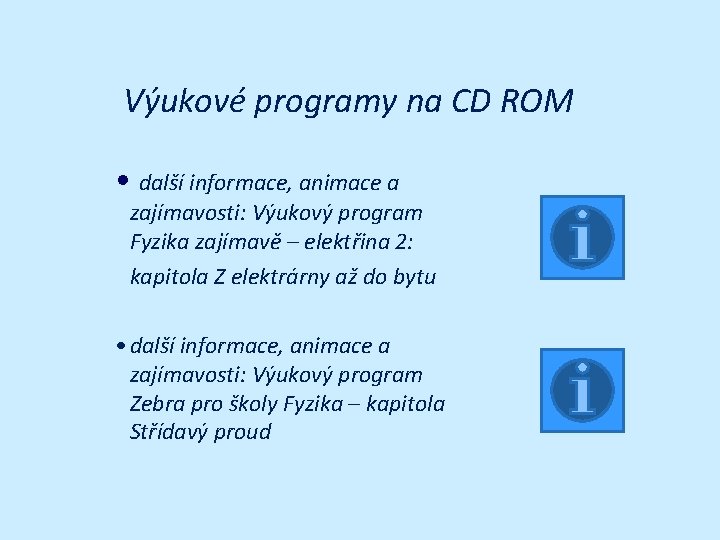 Výukové programy na CD ROM

• další informace, animace a zajímavosti: Výukový program Fyzika zajímavě – elektřina 2: kapitola Z elektrárny až do bytu

i

• další informace, animace a zajímavosti: Výukový program Zebra pro školy Fyzika – kapitola Střídavý proud

i